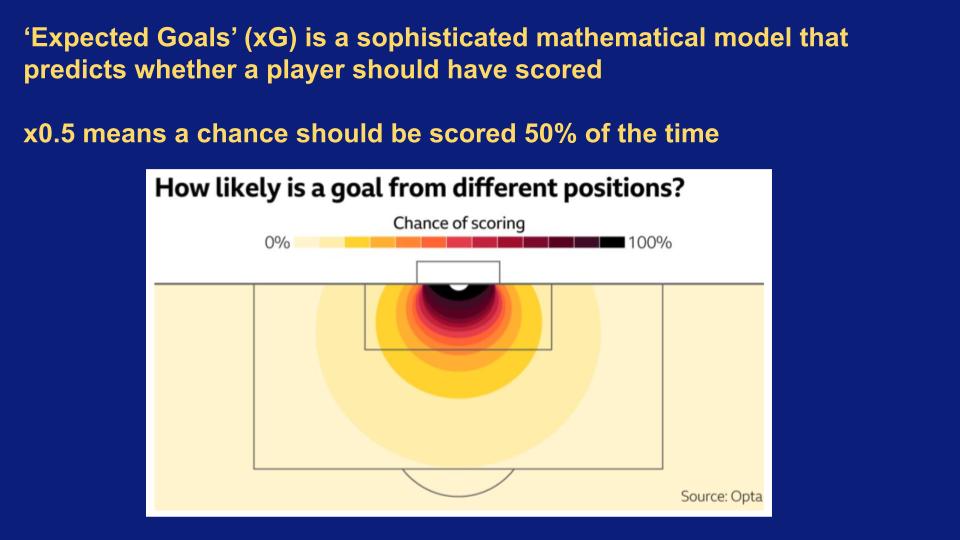 ‘Expected Goals’ (xG) is a sophisticated mathematical model that predicts whether a player should have scored

x0.5 means a chance should be scored 50% of the time

How likely is a goal from different positions?

Chance of scoring

0%

100%

Source: Opta